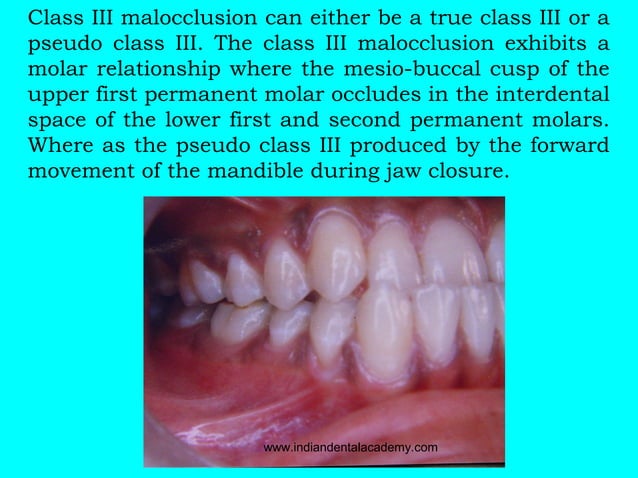 Class III malocclusion can either be a true class III or a pseudo class III. The class III malocclusion exhibits a molar relationship where the mesio-buccal cusp of the upper first permanent molar occludes in the interdental space of the lower first and second permanent molars. Where as the pseudo class III produced by the forward movement of the mandible during jaw closure.

www.indiandentalacademy.com